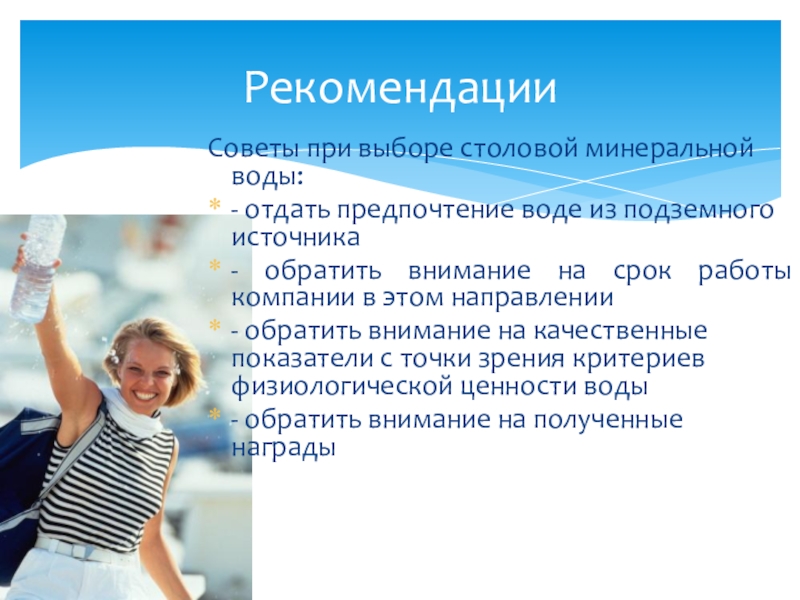 Рекомендации

Советы при выборе столовой минеральной воды:

- отдать предпочтение воде из подземного источника

- обратить внимание на срок работы компании в этом направлении

- обратить внимание на качественные показатели с точки зрения критериев физиологической ценности воды

- обратить внимание на полученные награды